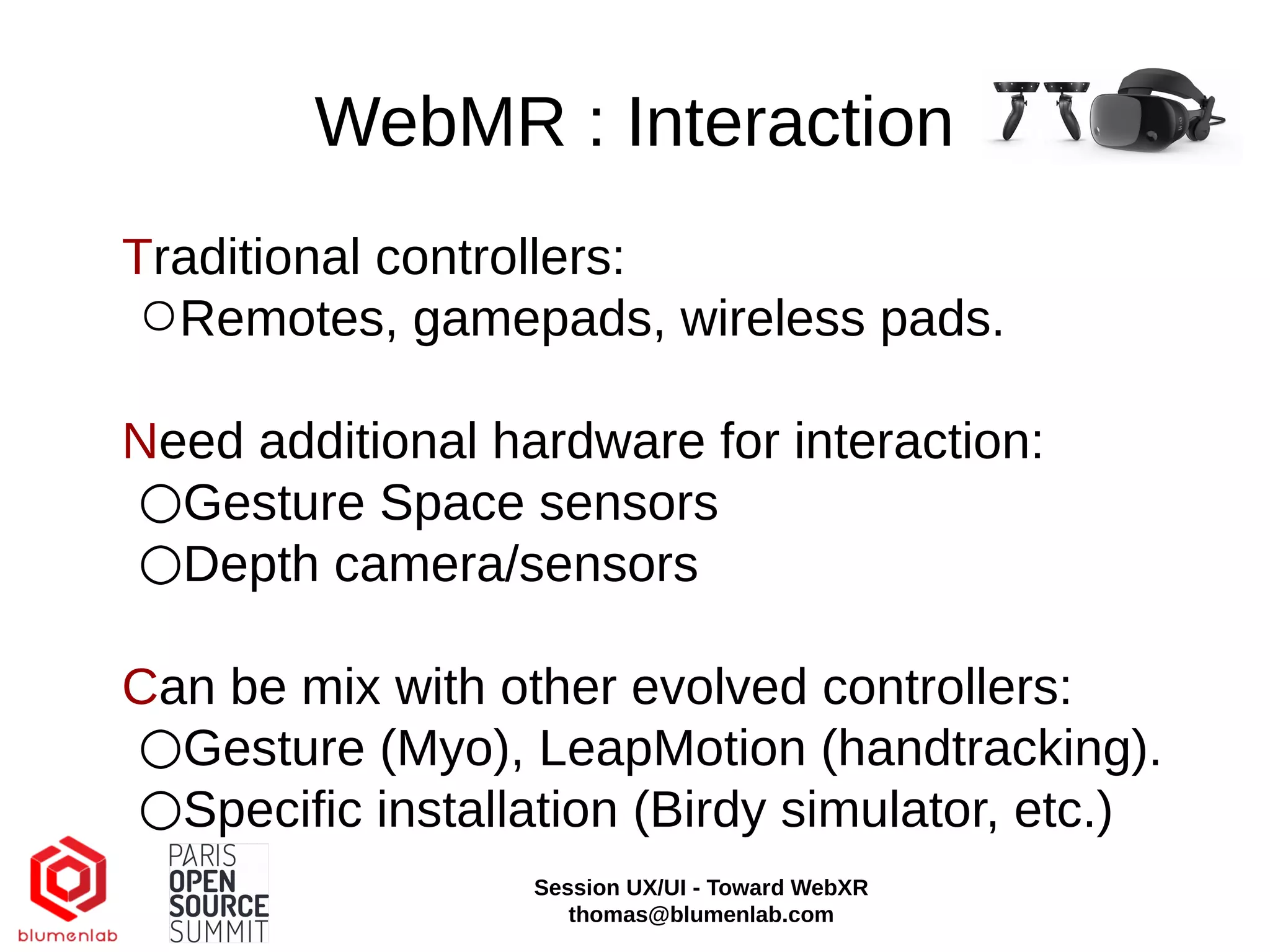 WebMR : Interaction

Traditional controllers:
○Remotes, gamepads, wireless pads.

Need additional hardware for interaction:
○Gesture Space sensors
○Depth camera/sensors

Can be mix with other evolved controllers:
○Gesture (Myo), LeapMotion (handtracking).
○Specific installation (Birdy simulator, etc.)

blumenlab

PARIS
OPEN
SOURCE
SUMMIT

Session UX/UI - Toward WebXR
thomas@blumenlab.com